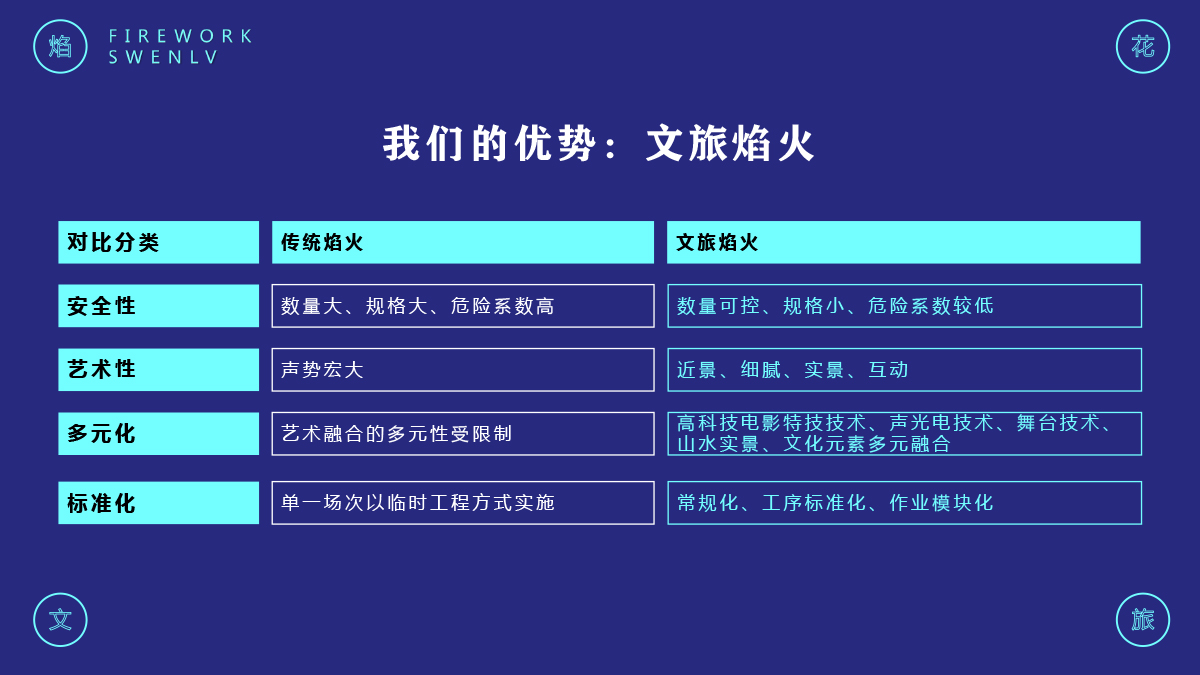 焰 FIREWORK SWENLV

花

我们的优势：文旅焰火

| 对比分类 | 传统焰火 | 文旅焰火 |
|---|---|---|
| 安全性 | 数量大、规格大、危险系数高 | 数量可控、规格小、危险系数较低 |
| 艺术性 | 声势宏大 | 近景、细腻、实景、互动 |
| 多元化 | 艺术融合的多元性受限制 | 高科技电影特技技术、声光电技术、舞台技术、山水实景、文化元素多元融合 |
| 标准化 | 单一场次以临时工程方式实施 | 常规化、工序标准化、作业模块化 |

文

旅